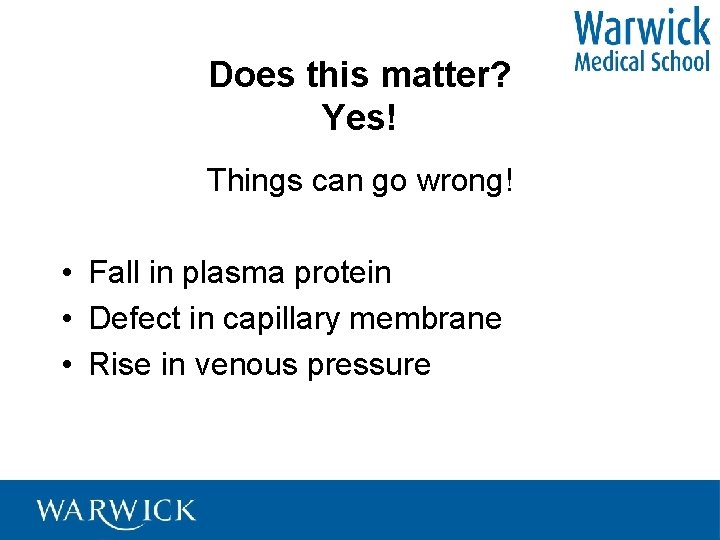 Warwick
Medical School

Does this matter?
Yes!

Things can go wrong!

• Fall in plasma protein
• Defect in capillary membrane
• Rise in venous pressure

WARWICK